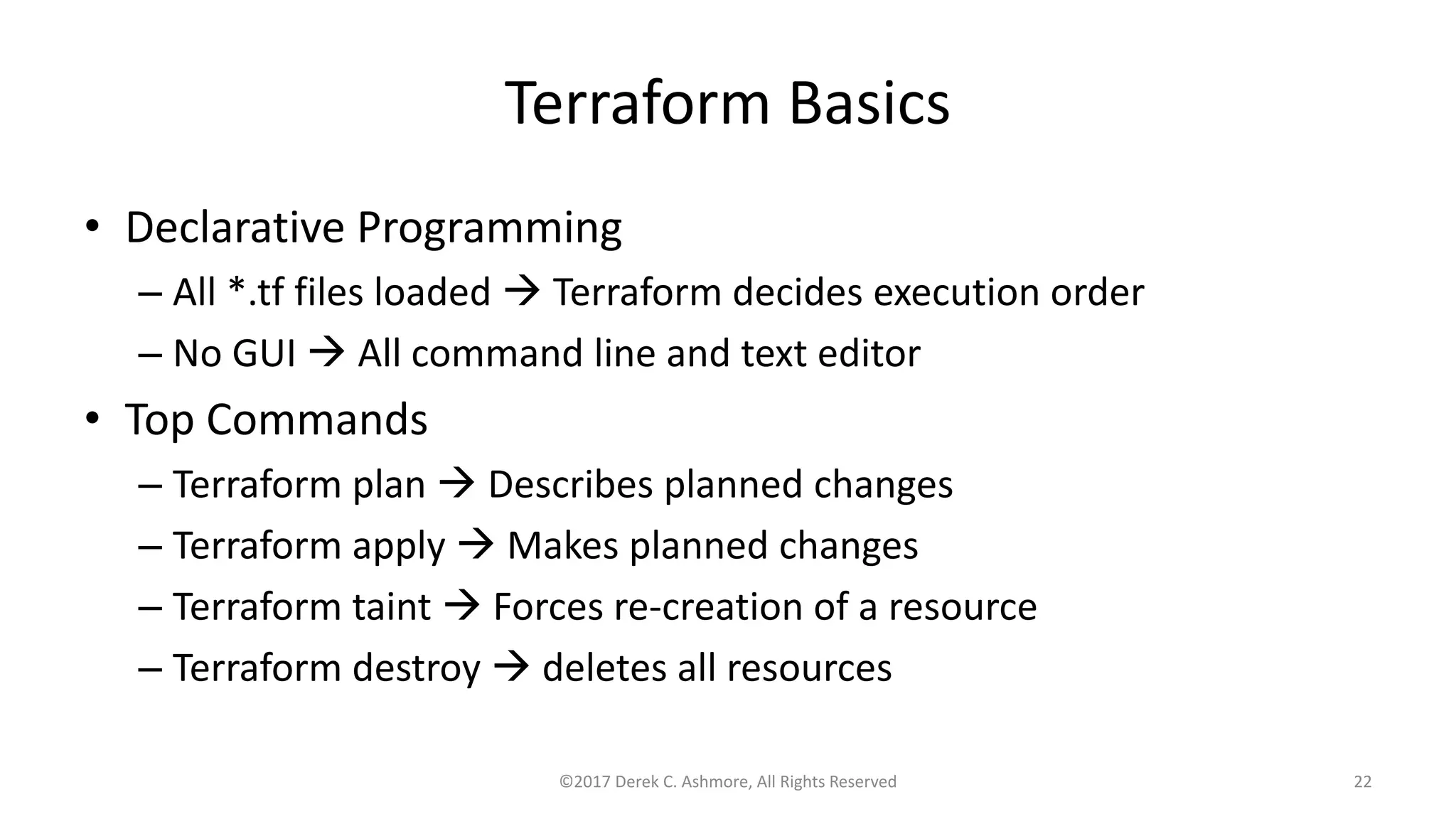 Terraform Basics

• Declarative Programming
– All *.tf files loaded → Terraform decides execution order
– No GUI → All command line and text editor

• Top Commands
– Terraform plan → Describes planned changes
– Terraform apply → Makes planned changes
– Terraform taint → Forces re-creation of a resource
– Terraform destroy → deletes all resources

©2017 Derek C. Ashmore, All Rights Reserved

22